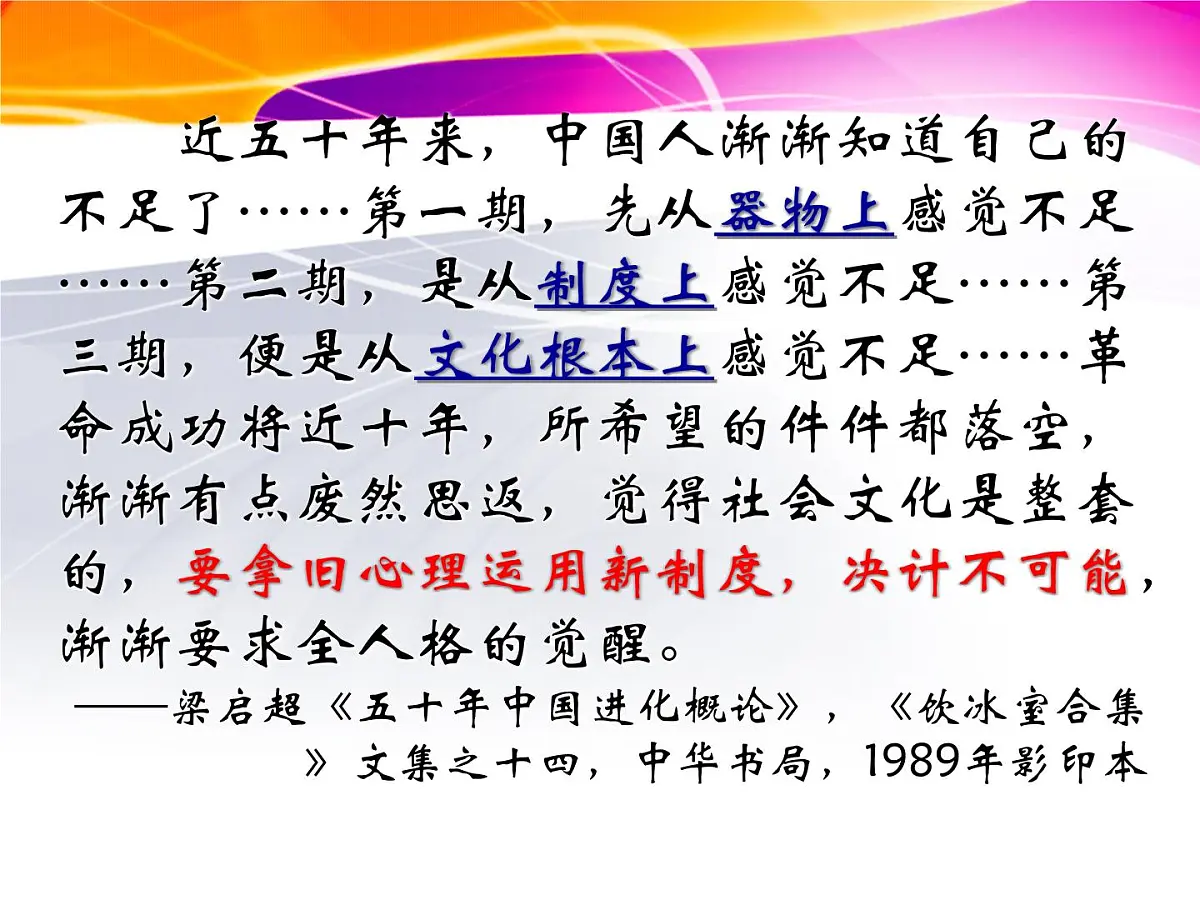 近五十年来，中国人渐渐知道自己的不足了……第一期，先从器物上感觉不足……第二期，是从制度上感觉不足……第三期，便是从文化根本上感觉不足……革命成功将近十年，所希望的件件都落空，渐渐有点废然思返，觉得社会文化是整套的，要拿旧心理运用新制度，决计不可能，渐渐要求全人格的觉醒。

——梁启超《五十年中国进化概论》，《饮冰室合集》文集之十四，中华书局，1989年影印本